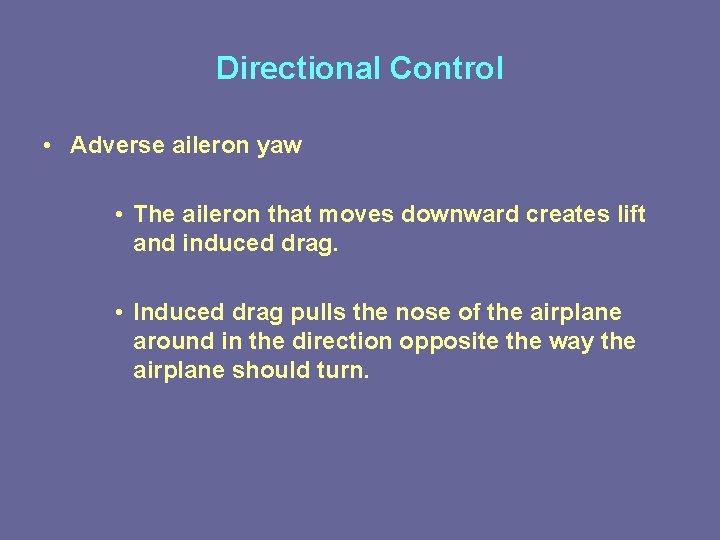 Directional Control

• Adverse aileron yaw

• The aileron that moves downward creates lift and induced drag.

• Induced drag pulls the nose of the airplane around in the direction opposite the way the airplane should turn.